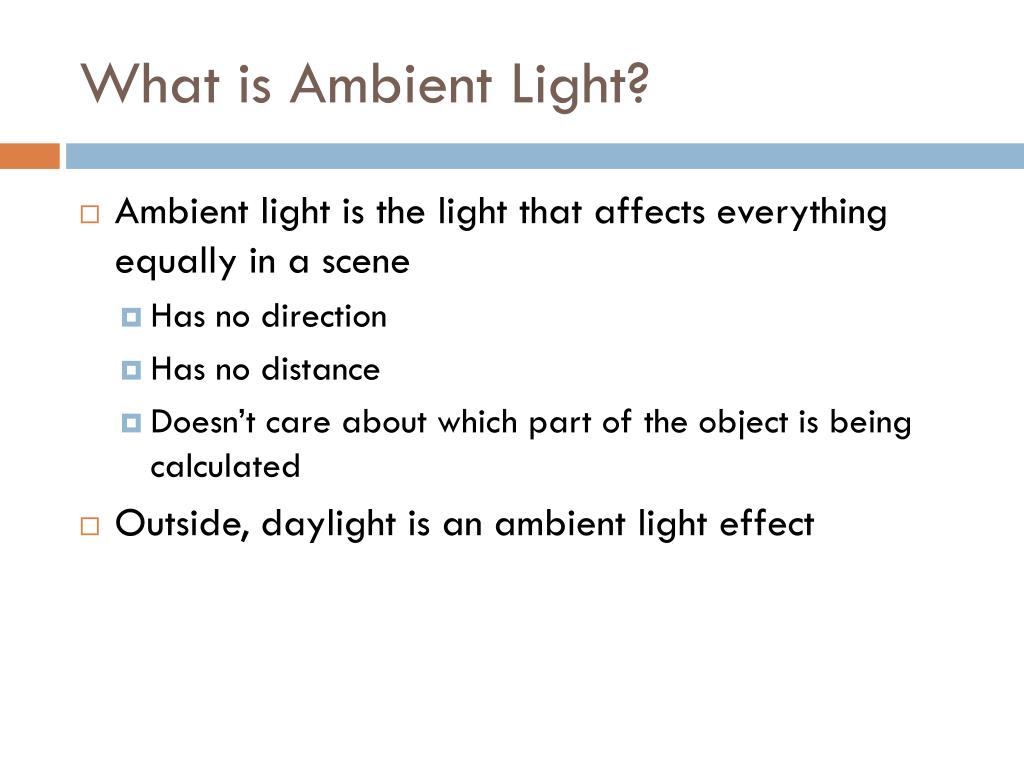 What is Ambient Light?

Ambient light is the light that affects everything equally in a scene

Has no direction

Has no distance

Doesn’t care about which part of the object is being calculated

Outside, daylight is an ambient light effect